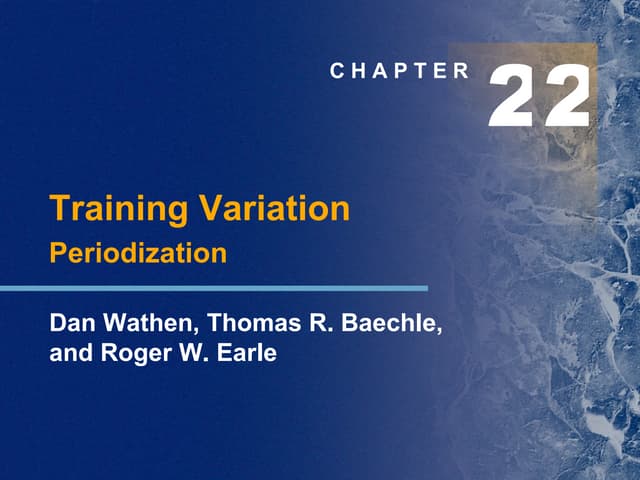 CHAPTER 22

Training Variation
Periodization

Dan Wathen, Thomas R. Baechle, and Roger W. Earle